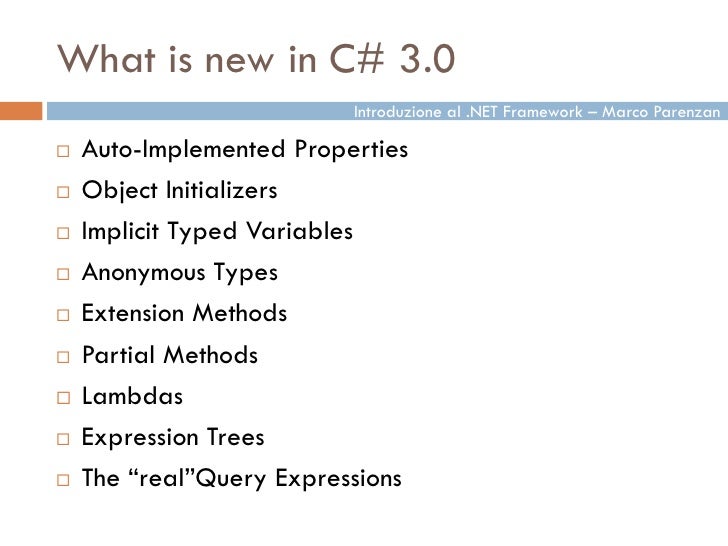 What is new in C# 3.0

Introduzione al .NET Framework – Marco Parenzan

□ Auto-Implemented Properties
□ Object Initializers
□ Implicit Typed Variables
□ Anonymous Types
□ Extension Methods
□ Partial Methods
□ Lambdas
□ Expression Trees
□ The “real”Query Expressions